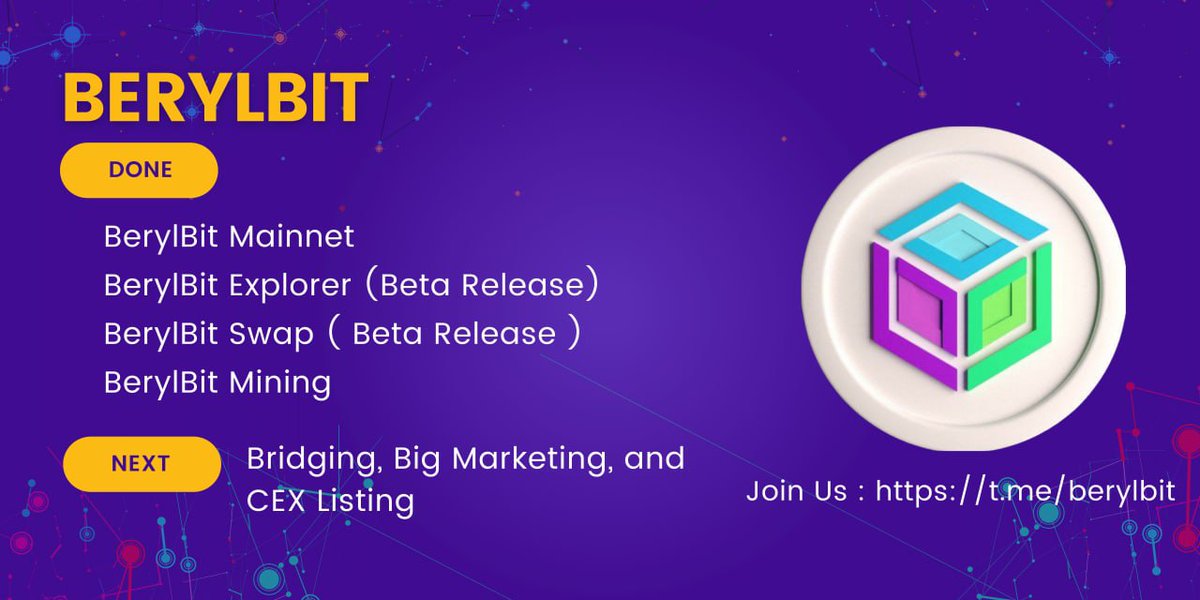 BERYLBIT

DONE

BerylBit Mainnet
BerylBit Explorer (Beta Release)
BerylBit Swap ( Beta Release )
BerylBit Mining

NEXT

Bridging, Big Marketing, and CEX Listing

Join Us : https://t.me/berylbit